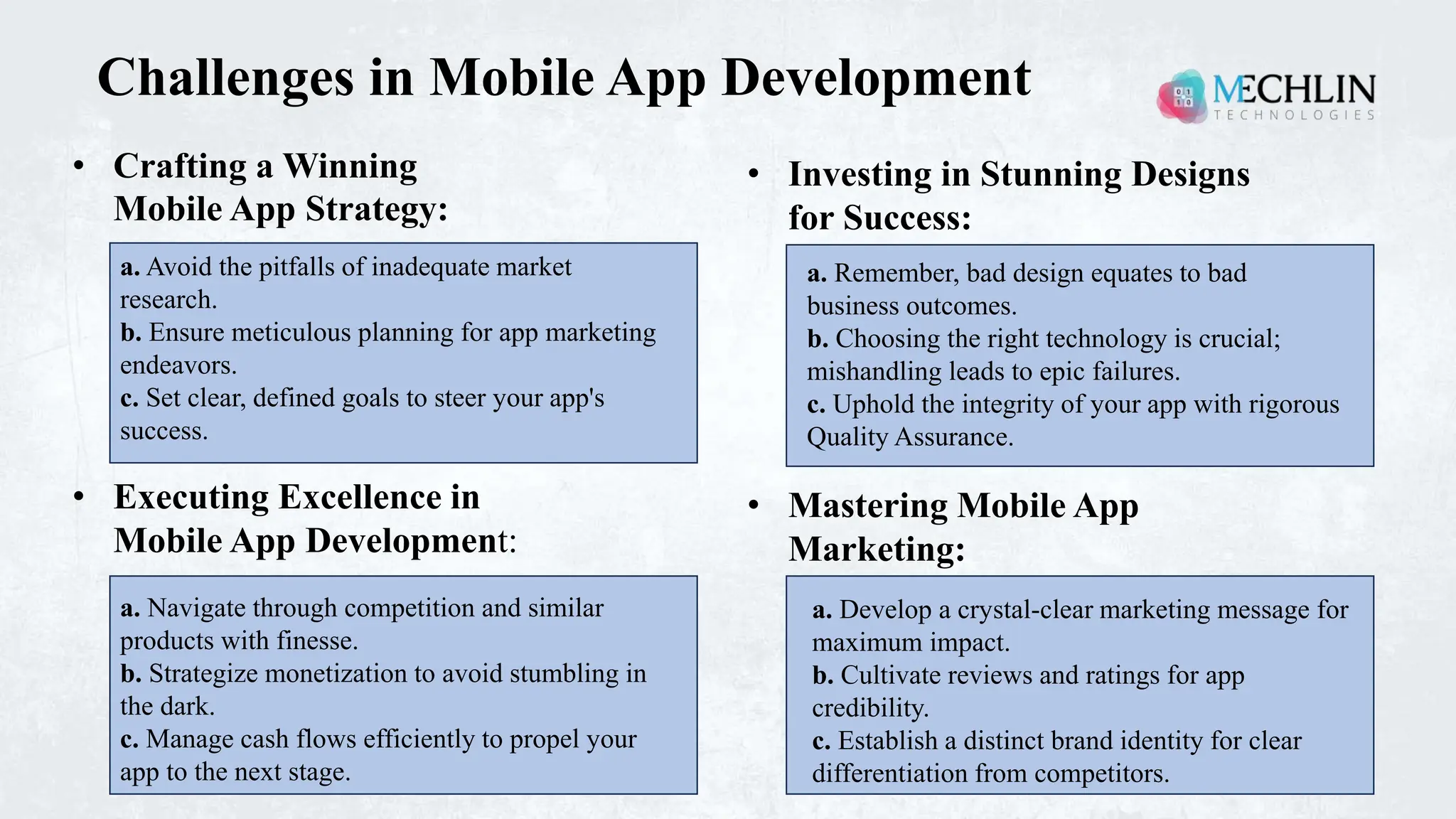 Challenges in Mobile App Development

MECHLIN
TECHNOLOGIES

• Crafting a Winning Mobile App Strategy:

a. Avoid the pitfalls of inadequate market research.
b. Ensure meticulous planning for app marketing endeavors.
c. Set clear, defined goals to steer your app's success.

• Executing Excellence in Mobile App Development:

a. Navigate through competition and similar products with finesse.
b. Strategize monetization to avoid stumbling in the dark.
c. Manage cash flows efficiently to propel your app to the next stage.

• Investing in Stunning Designs for Success:

a. Remember, bad design equates to bad business outcomes.
b. Choosing the right technology is crucial; mishandling leads to epic failures.
c. Uphold the integrity of your app with rigorous Quality Assurance.

• Mastering Mobile App Marketing:

a. Develop a crystal-clear marketing message for maximum impact.
b. Cultivate reviews and ratings for app credibility.
c. Establish a distinct brand identity for clear differentiation from competitors.